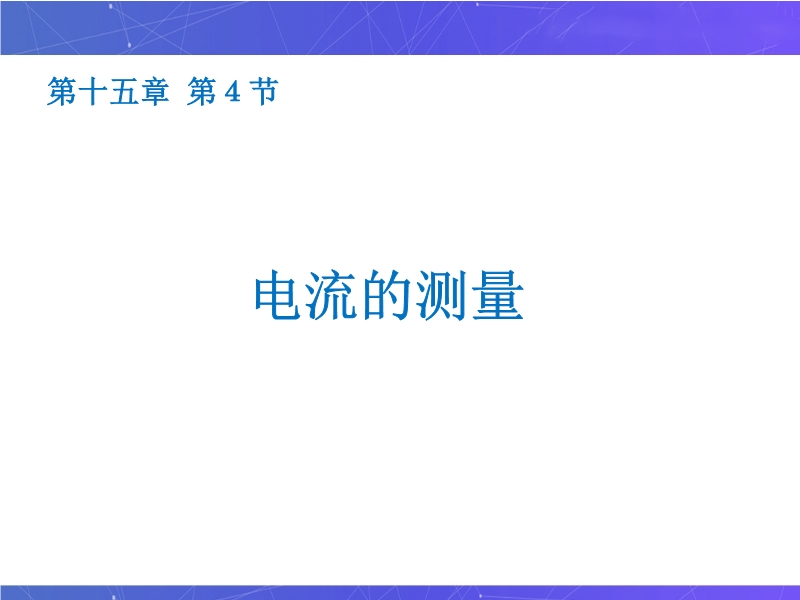 第十五章 第 4 节

电流的测量